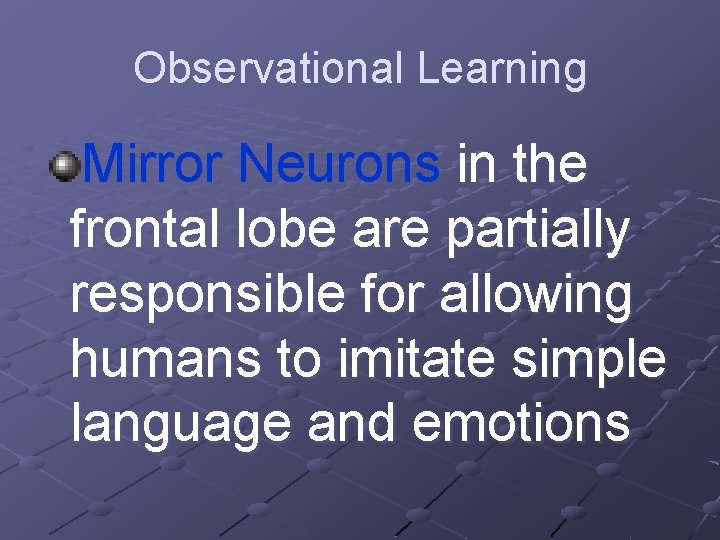 Observational Learning

Mirror Neurons in the frontal lobe are partially responsible for allowing humans to imitate simple language and emotions